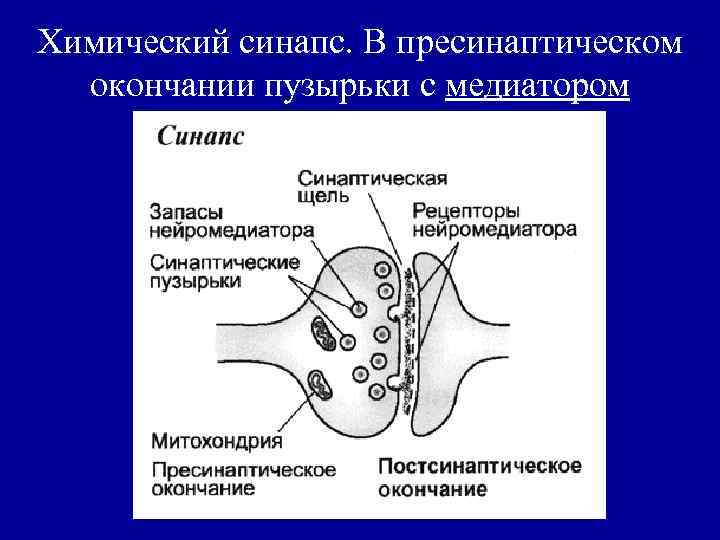 Химический синапс. В пресинаптическом окончании пузырьки с медиатором

Синапс

Синаптическая щель

Запасы нейромедиатора

Рецепторы нейромедиатора

Синаптические пузырьки

Митохондрия

Пресинаптическое окончание

Постсинаптическое окончание